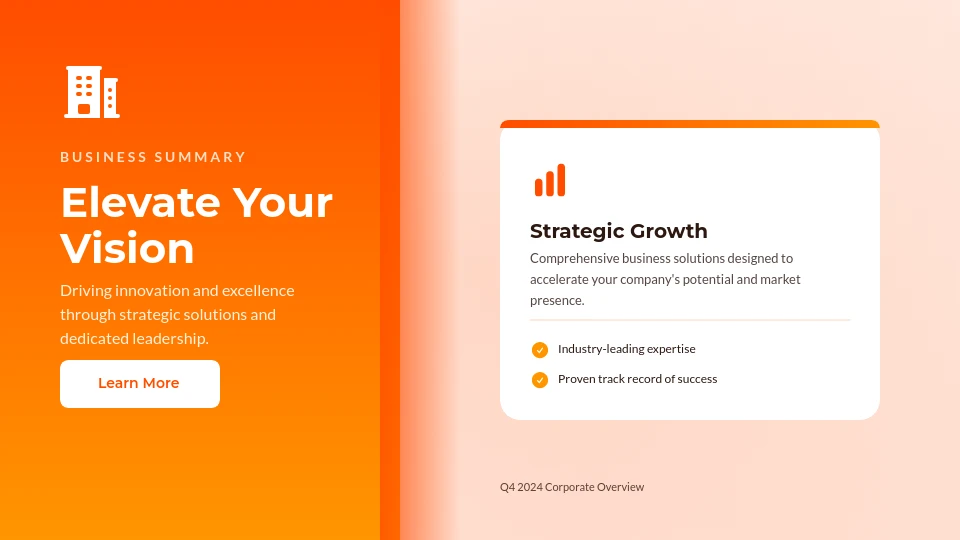 BUSINESS SUMMARY

Elevate Your Vision

Driving innovation and excellence through strategic solutions and dedicated leadership.

Learn More

Strategic Growth

Comprehensive business solutions designed to accelerate your company's potential and market presence.

Industry-leading expertise

Proven track record of success

Q4 2024 Corporate Overview